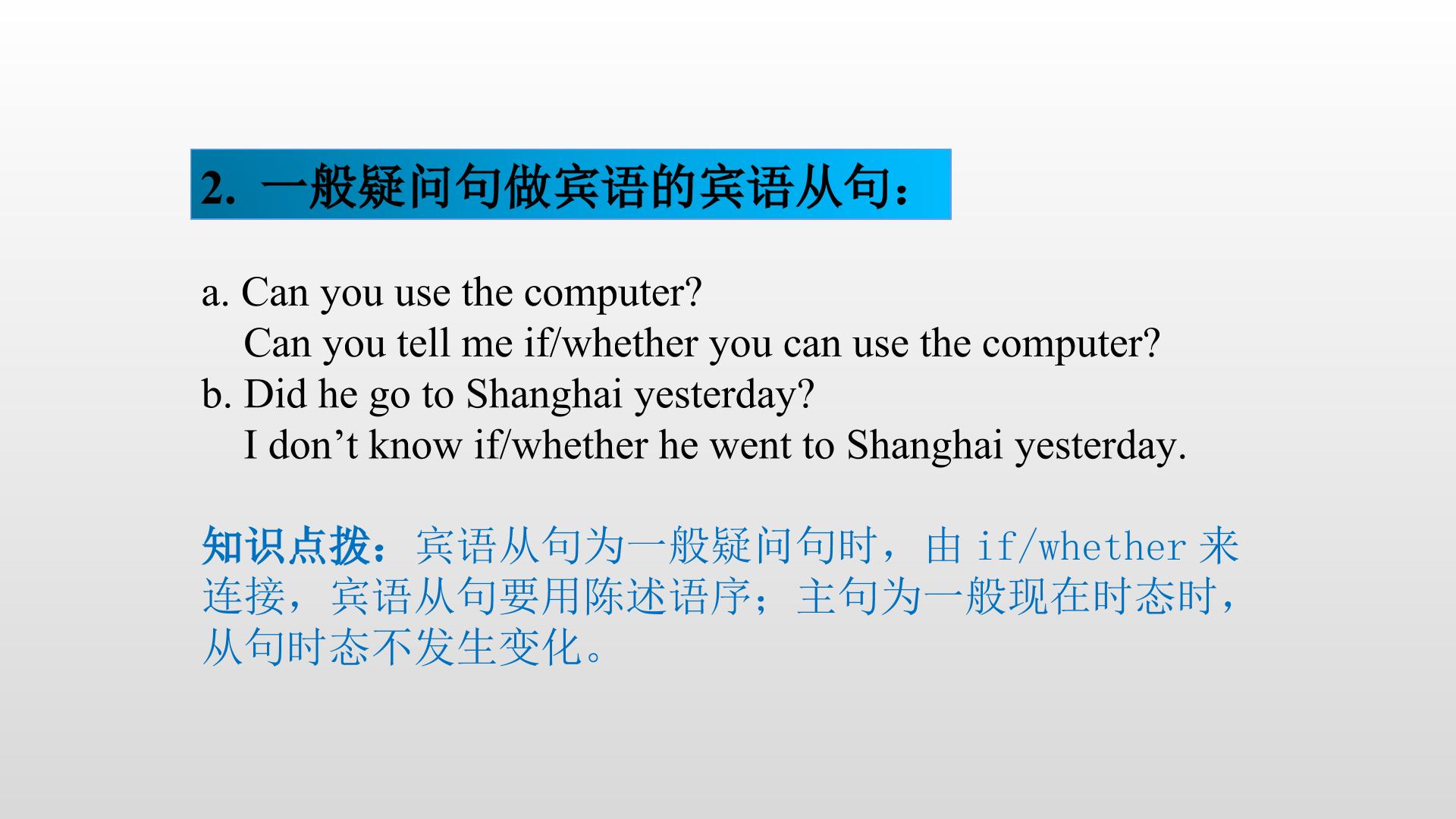 2. 一般疑问句做宾语的宾语从句：

a. Can you use the computer?
Can you tell me if/whether you can use the computer?
b. Did he go to Shanghai yesterday?
I don’t know if/whether he went to Shanghai yesterday.

知识点拨：宾语从句为一般疑问句时，由 if/whether 来连接，宾语从句要用陈述语序；主句为一般现在时态时，从句时态不发生变化。